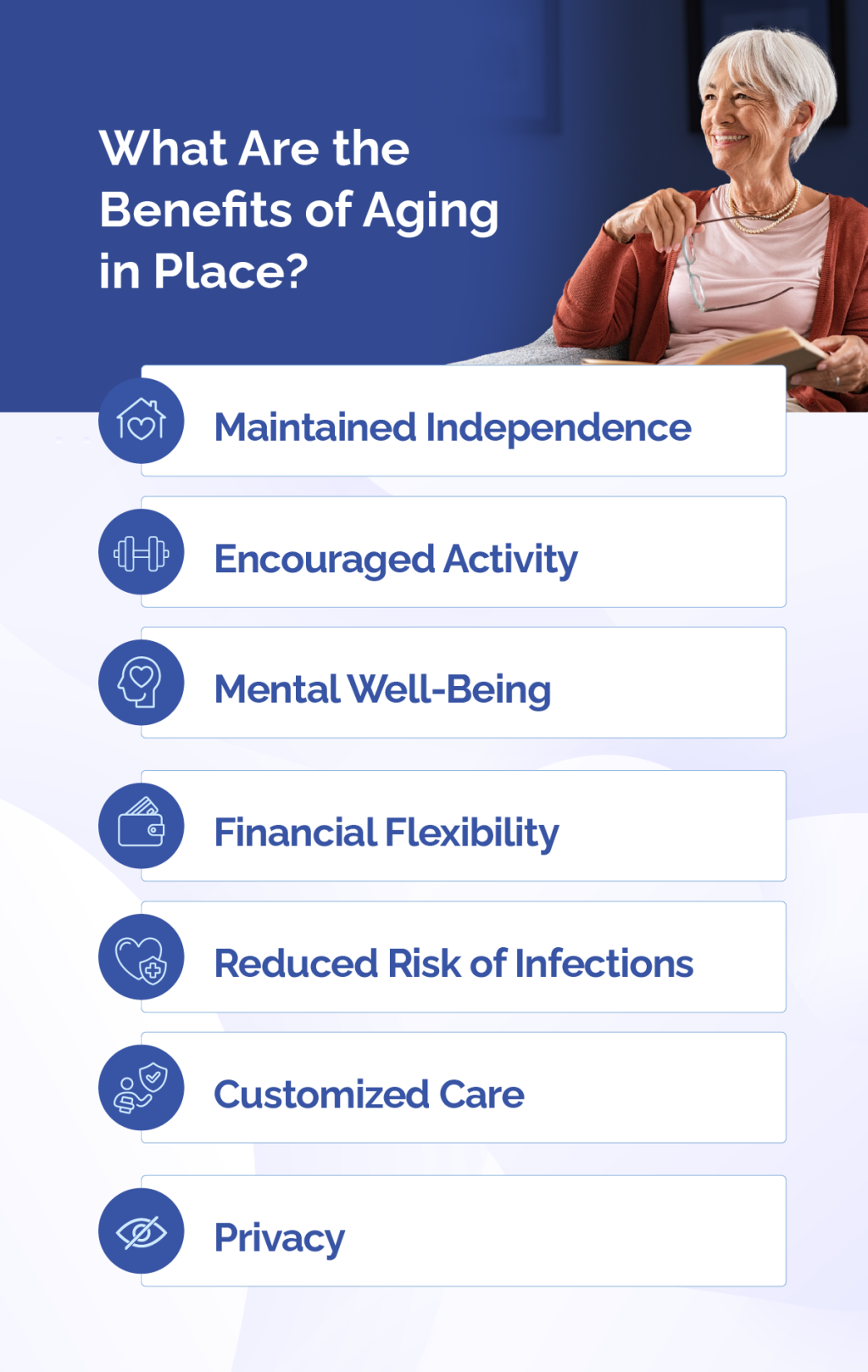 What Are the Benefits of Aging in Place?

Maintained Independence

Encouraged Activity

Mental Well-Being

Financial Flexibility

Reduced Risk of Infections

Customized Care

Privacy